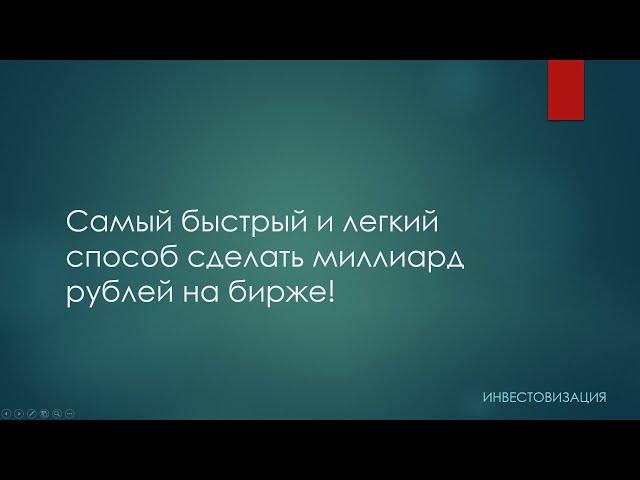 Самый быстрый и легкий способ сделать миллиард рублей на бирже!

ИНВЕСТОВИЗАЦИЯ